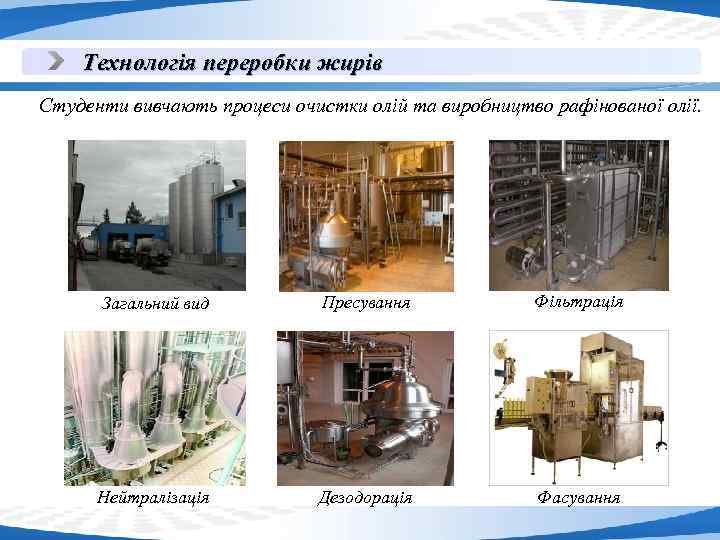 Технологія переробки жирів

Студенти вивчають процеси очистки олій та виробництво рафінованої олії.

Загальний вид

Пресування

Фільтрація

Нейтралізація

Дезодорація

Фасування